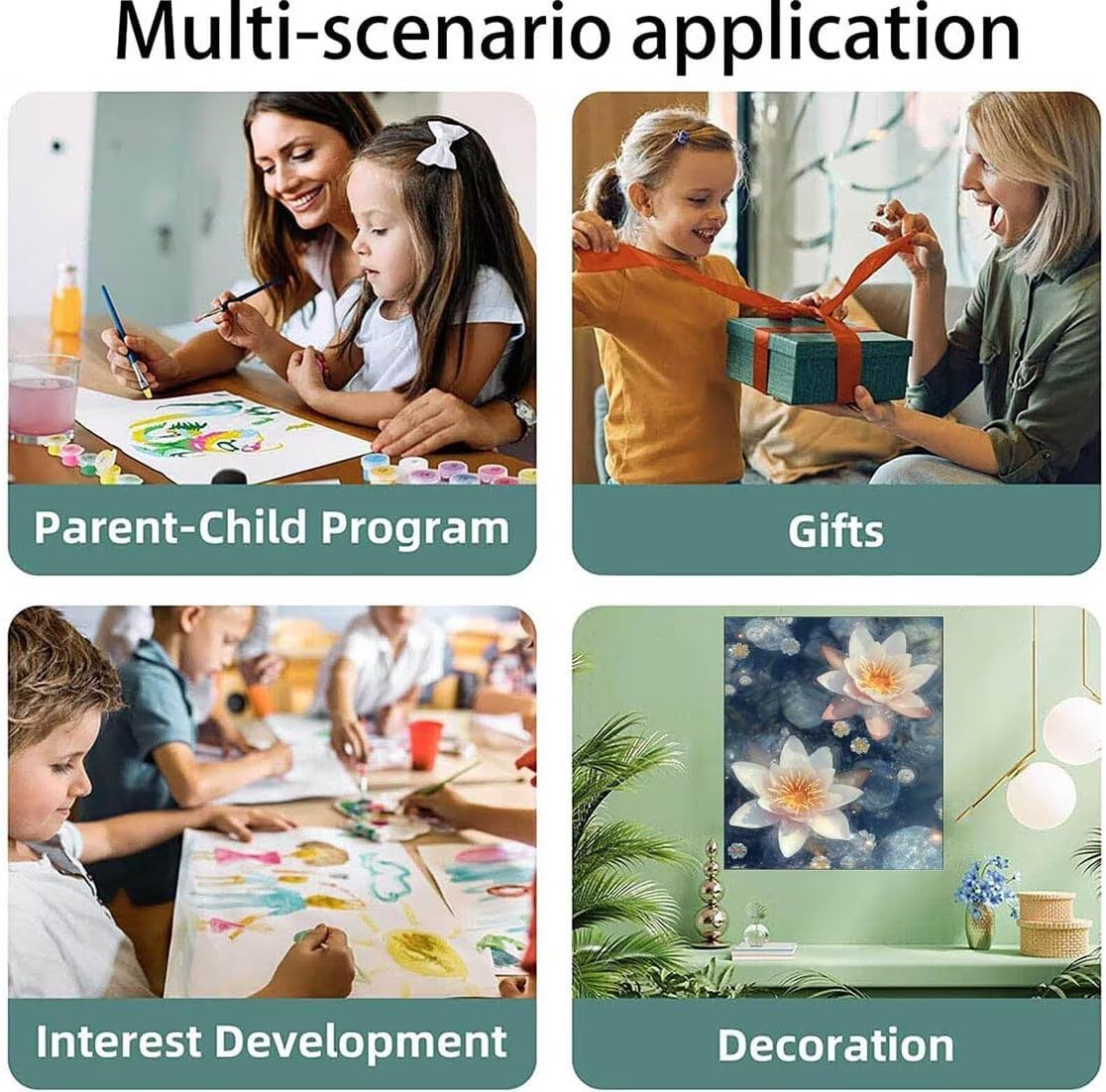 Multi-scenario application

Parent-Child Program

Gifts

Interest Development

Decoration